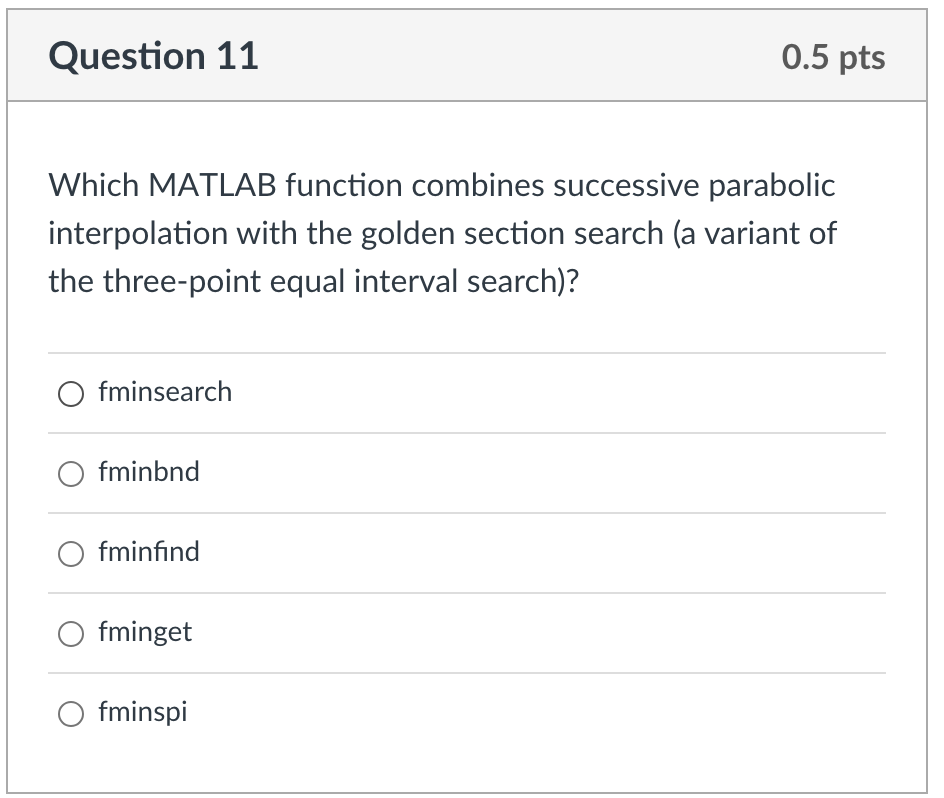 Question 11

0.5 pts

Which MATLAB function combines successive parabolic interpolation with the golden section search (a variant of the three-point equal interval search)?

fminsearch

fminbnd

fminfind

fminget

fminspi